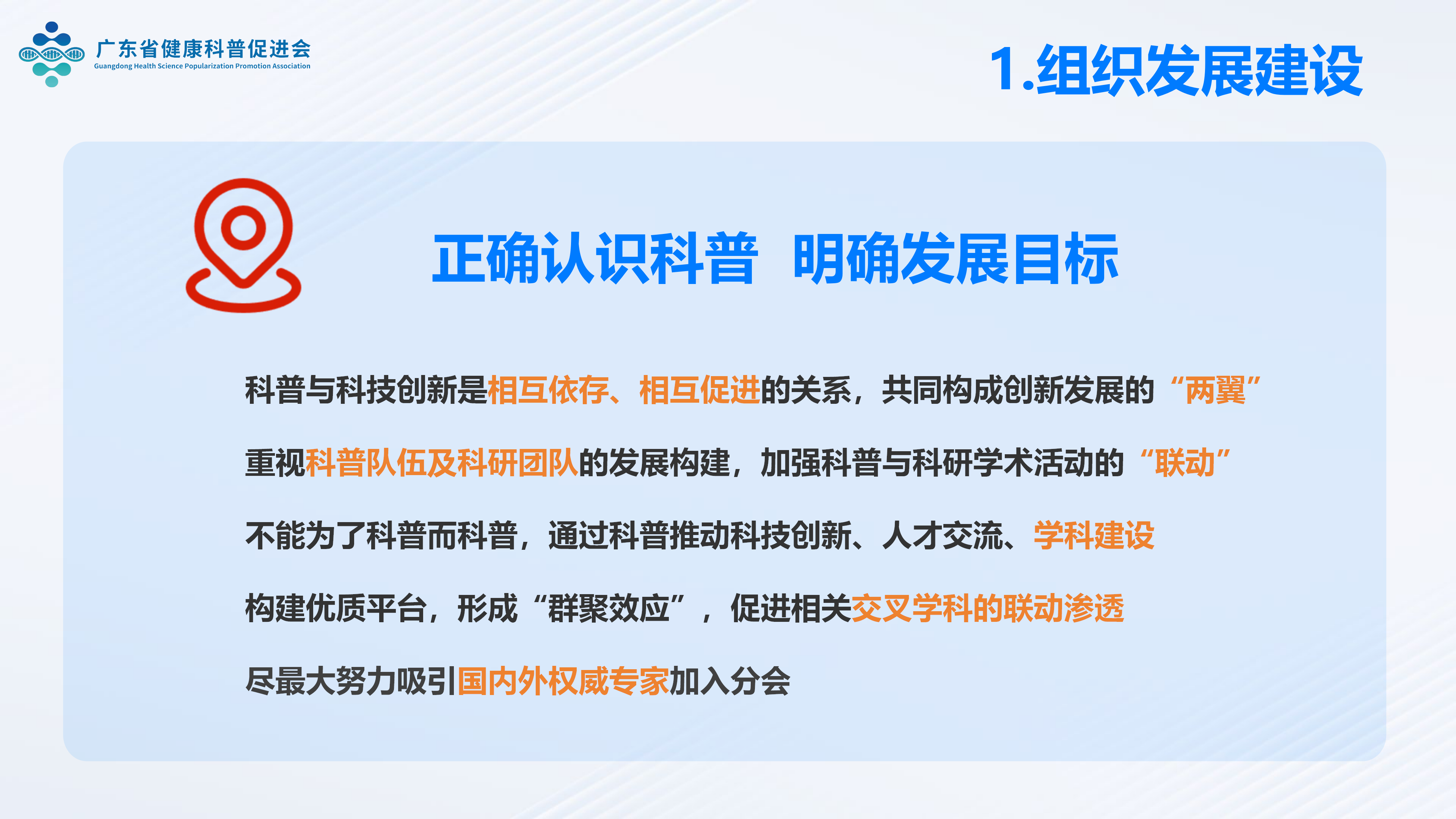 广东省健康科普促进会
Guangdong Health Science Popularization Promotion Association

1.组织发展建设

正确认识科普 明确发展目标

科普与科技创新是相互依存、相互促进的关系，共同构成创新发展的“两翼”

重视科普队伍及科研团队的发展构建，加强科普与科研学术活动的“联动”

不能为了科普而科普，通过科普推动科技创新、人才交流、学科建设

构建优质平台，形成“群聚效应”，促进相关交叉学科的联动渗透

尽最大努力吸引国内外权威专家加入分会